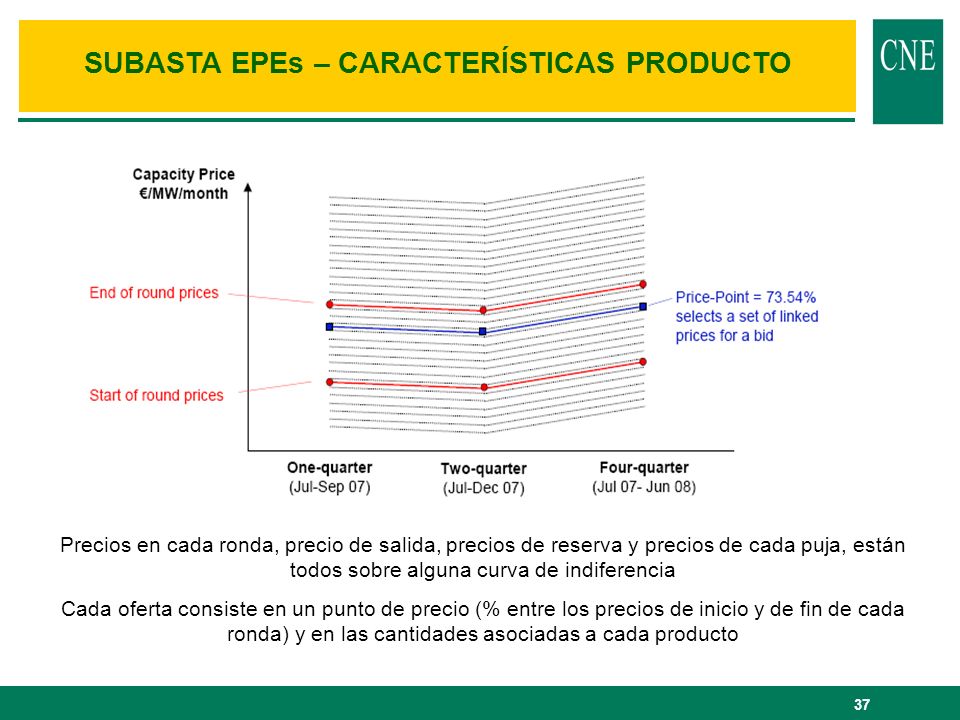 SUBASTA EPEs – CARACTERÍSTICAS PRODUCTO

CNE

Capacity Price
€/MW/month

End of round prices

Start of round prices

Price-Point = 73.54% selects a set of linked prices for a bid

One-quarter
(Jul-Sep 07)

Two-quarter
(Jul-Dec 07)

Four-quarter
(Jul 07- Jun 08)

Precios en cada ronda, precio de salida, precios de reserva y precios de cada puja, están todos sobre alguna curva de indiferencia

Cada oferta consiste en un punto de precio (% entre los precios de inicio y de fin de cada ronda) y en las cantidades asociadas a cada producto

37